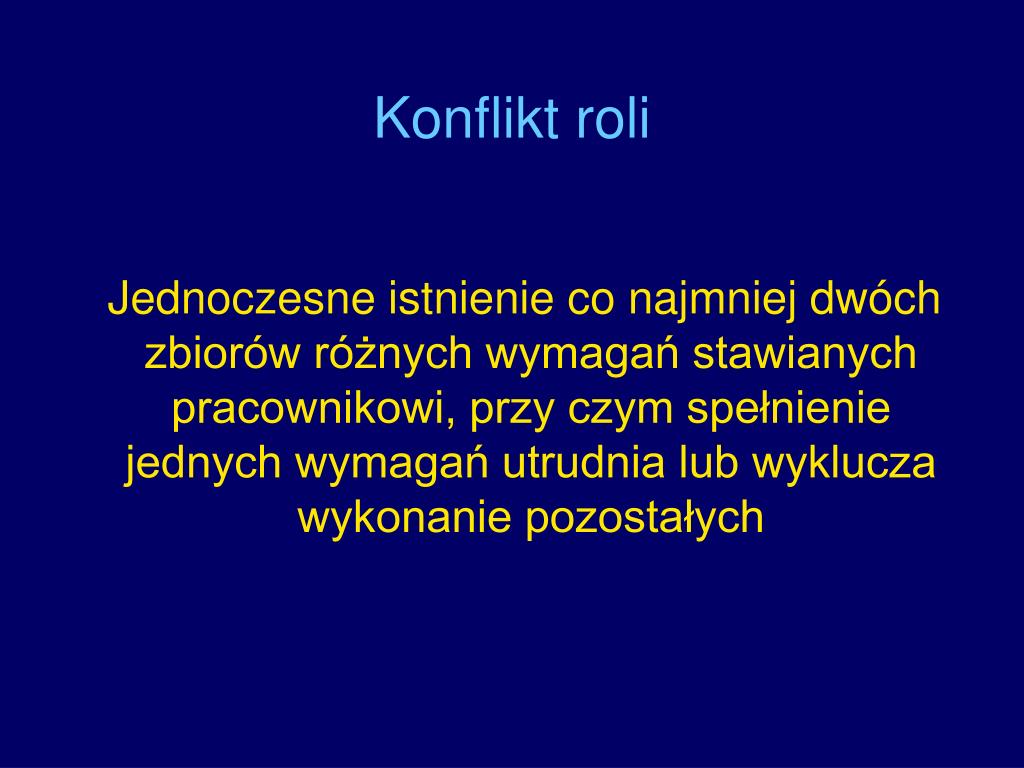 Konflikt roli

Jednoczesne istnienie co najmniej dwóch zbiorów różnych wymagań stawianych pracownikowi, przy czym spełnienie jednych wymagań utrudnia lub wyklucza wykonanie pozostałych